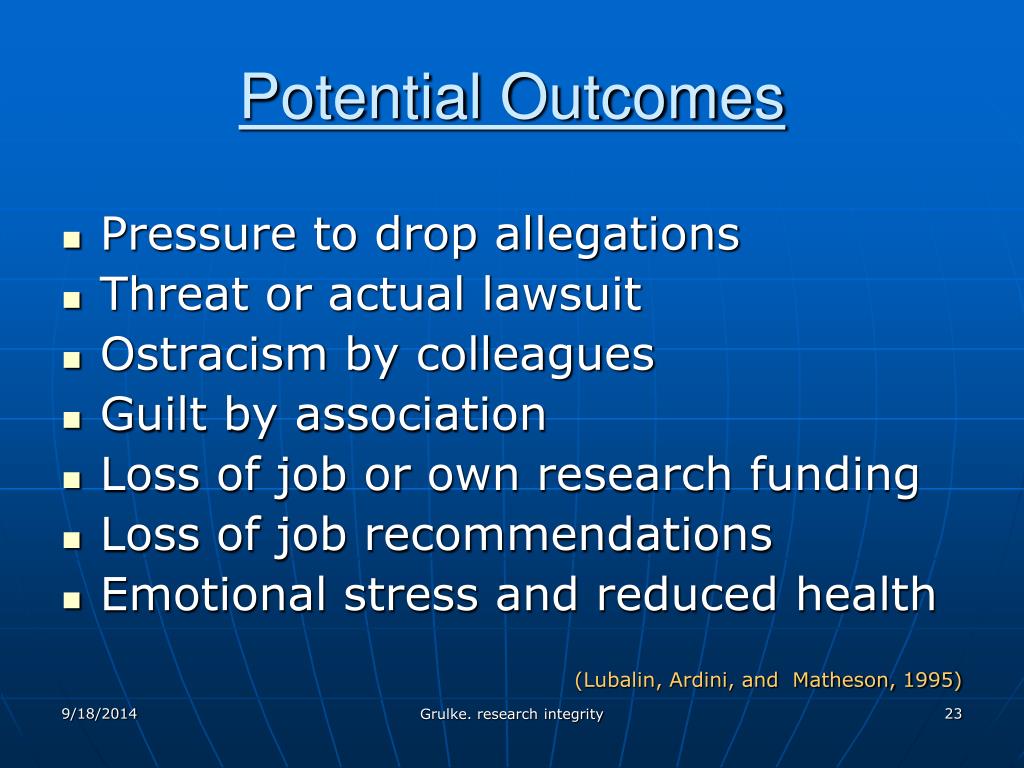 Potential Outcomes

- Pressure to drop allegations
- Threat or actual lawsuit
- Ostracism by colleagues
- Guilt by association
- Loss of job or own research funding
- Loss of job recommendations
- Emotional stress and reduced health

(Lubalin, Ardini, and Matheson, 1995)

9/18/2014

Grulke. research integrity

23